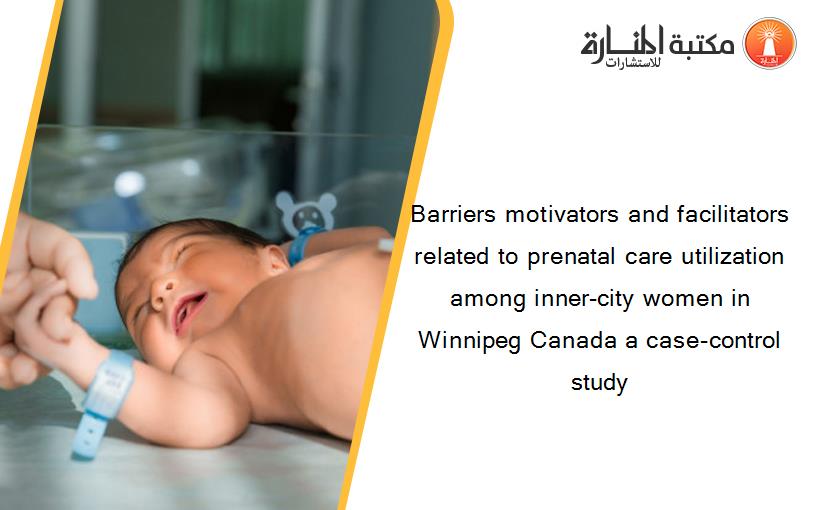 مكتبة المنارة للاستشارات

Barriers motivators and facilitators related to prenatal care utilization among inner-city women in Winnipeg Canada a case-control study